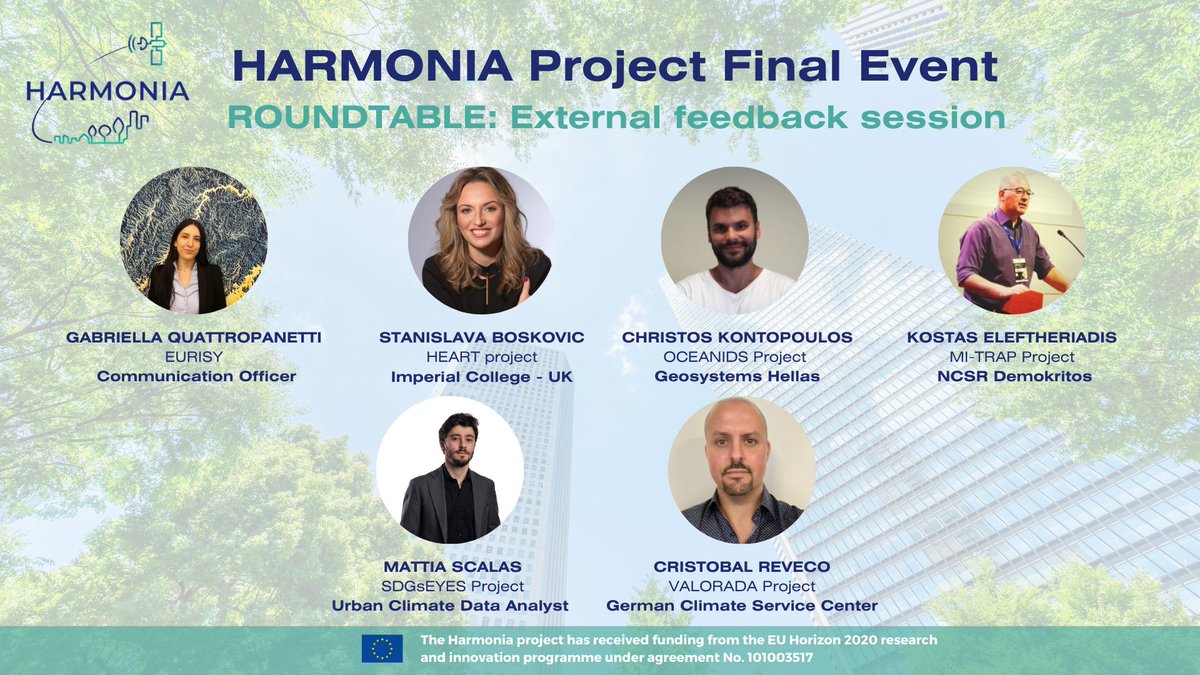 HARMONIA

HARMONIA Project Final Event

ROUNDTABLE: External feedback session

GABRIELLA QUATTROPANETTI
EURISY
Communication Officer

STANISLAVA BOSKOVIC
HEART project
Imperial College - UK

CHRISTOS KONTOPOULOS
OCEANIDS Project
Geosystems Hellas

KOSTAS ELEFTHERIADIS
MI-TRAP Project
NCSR Demokritos

MATTIA SCALAS
SDGsEYES Project
Urban Climate Data Analyst

CRISTOBAL REVECO
VALORADA Project
German Climate Service Center

The Harmonia project has received funding from the EU Horizon 2020 research and innovation programme under agreement No. 101003517